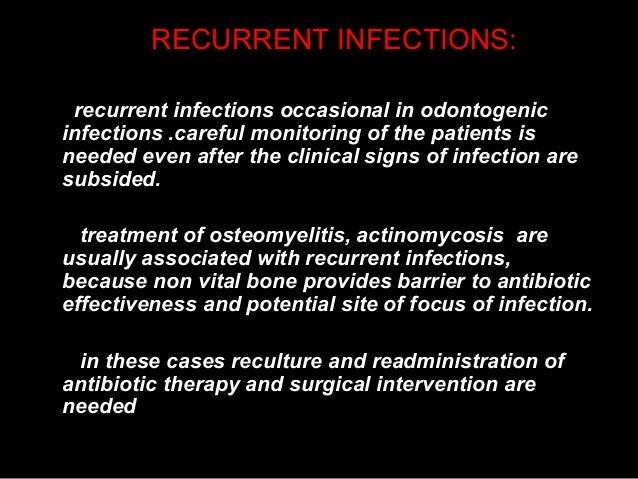 RECURRENT INFECTIONS:

recurrent infections occasional in odontogenic infections .careful monitoring of the patients is needed even after the clinical signs of infection are subsided.

treatment of osteomyelitis, actinomycosis are usually associated with recurrent infections, because non vital bone provides barrier to antibiotic effectiveness and potential site of focus of infection.

in these cases reculture and readministration of antibiotic therapy and surgical intervention are needed